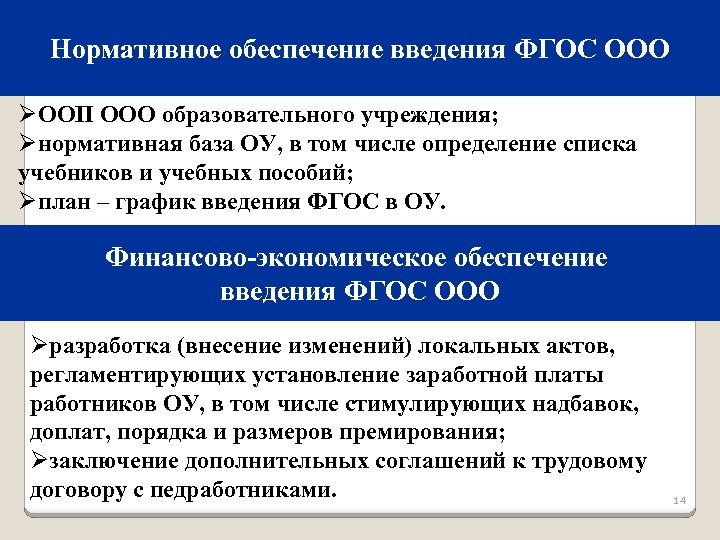 Нормативное обеспечение введения ФГОС ООО

➢ООП ООО образовательного учреждения;
➢нормативная база ОУ, в том числе определение списка учебников и учебных пособий;
➢план – график введения ФГОС в ОУ.

Финансово-экономическое обеспечение введения ФГОС ООО

➢разработка (внесение изменений) локальных актов, регламентирующих установление заработной платы работников ОУ, в том числе стимулирующих надбавок, доплат, порядка и размеров премирования;
➢заключение дополнительных соглашений к трудовому договору с педработниками.

14